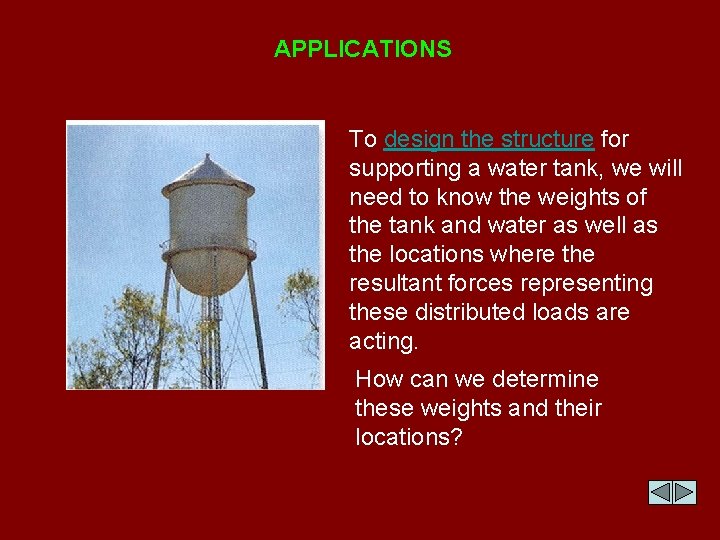 APPLICATIONS

To design the structure for supporting a water tank, we will need to know the weights of the tank and water as well as the locations where the resultant forces representing these distributed loads are acting.

How can we determine these weights and their locations?